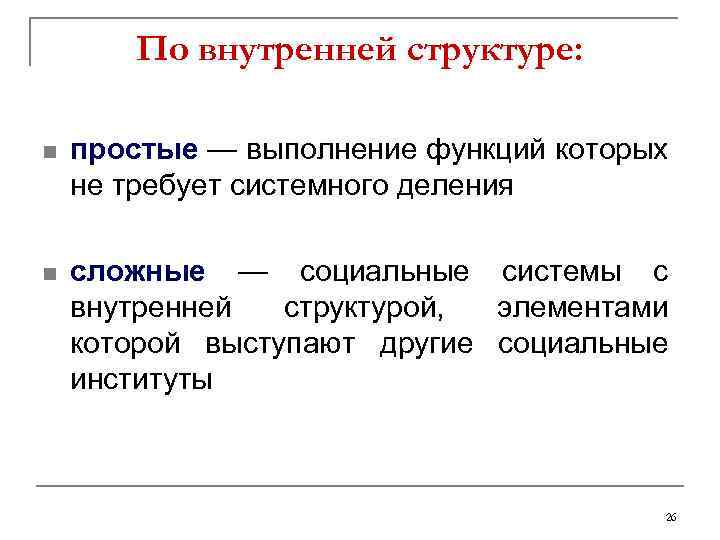 По внутренней структуре:

простые — выполнение функций которых не требует системного деления

сложные — социальные системы с внутренней структурой, элементами которой выступают другие социальные институты

26